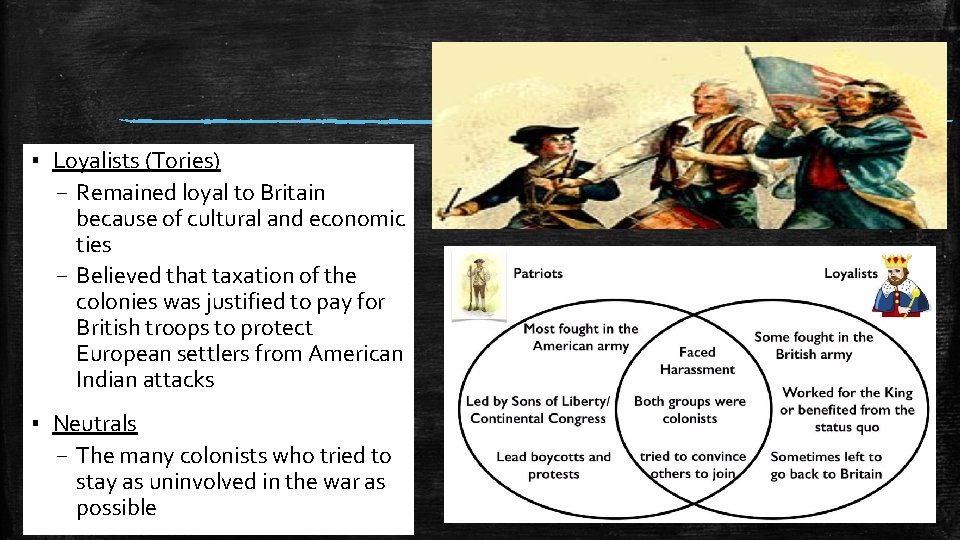 ▪ Loyalists (Tories)
– Remained loyal to Britain because of cultural and economic ties
– Believed that taxation of the colonies was justified to pay for British troops to protect European settlers from American Indian attacks

▪ Neutrals
– The many colonists who tried to stay as uninvolved in the war as possible

Patriots

Loyalists

Most fought in the American army

Led by Sons of Liberty/ Continental Congress

Lead boycotts and protests

Faced Harassment

Both groups were colonists

tried to convince others to join

Some fought in the British army

Worked for the King or benefited from the status quo

Sometimes left to go back to Britain